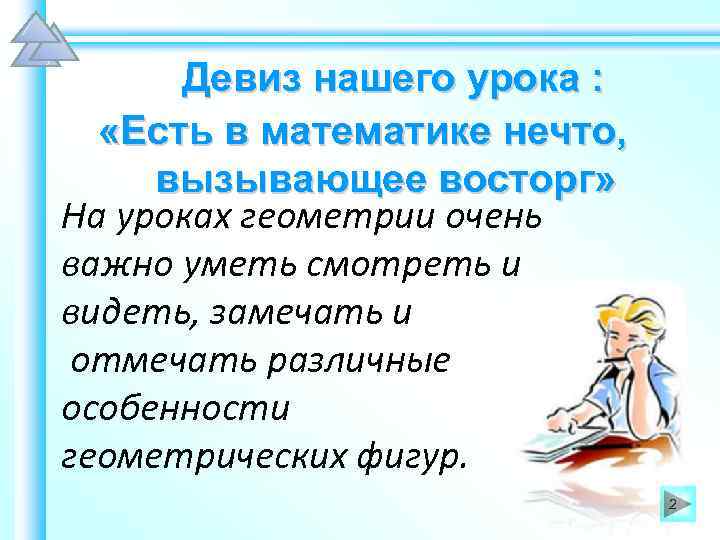 Девиз нашего урока :
«Есть в математике нечто, вызывающее восторг»

На уроках геометрии очень важно уметь смотреть и видеть, замечать и отмечать различные особенности геометрических фигур.

2